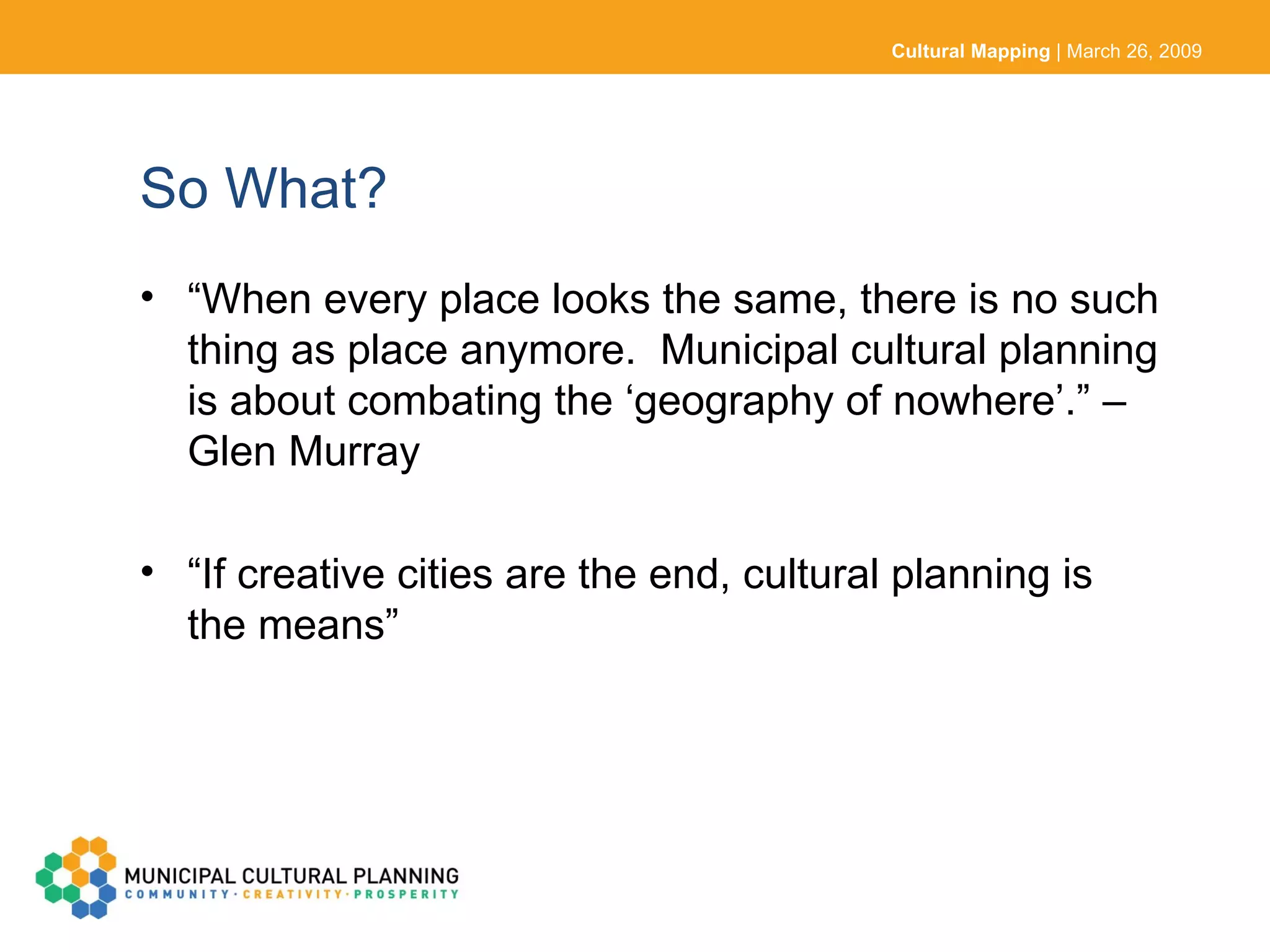 Cultural Mapping | March 26, 2009

So What?

• “When every place looks the same, there is no such thing as place anymore. Municipal cultural planning is about combating the ‘geography of nowhere’.” – Glen Murray

• “If creative cities are the end, cultural planning is the means”

MUNICIPAL CULTURAL PLANNING
COMMUNITY · CREATIVITY · PROSPERITY